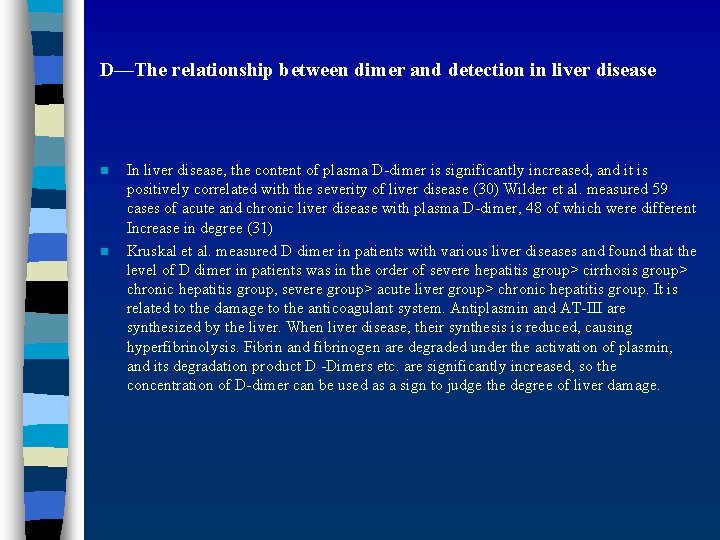 D—The relationship between dimer and detection in liver disease

In liver disease, the content of plasma D-dimer is significantly increased, and it is positively correlated with the severity of liver disease (30) Wilder et al. measured 59 cases of acute and chronic liver disease with plasma D-dimer, 48 of which were different Increase in degree (31)

Kruskal et al. measured D dimer in patients with various liver diseases and found that the level of D dimer in patients was in the order of severe hepatitis group> cirrhosis group> chronic hepatitis group, severe group> acute liver group> chronic hepatitis group. It is related to the damage to the anticoagulant system. Antiplasmin and AT-III are synthesized by the liver. When liver disease, their synthesis is reduced, causing hyperfibrinolysis. Fibrin and fibrinogen are degraded under the activation of plasmin, and its degradation product D -Dimers etc. are significantly increased, so the concentration of D-dimer can be used as a sign to judge the degree of liver damage.